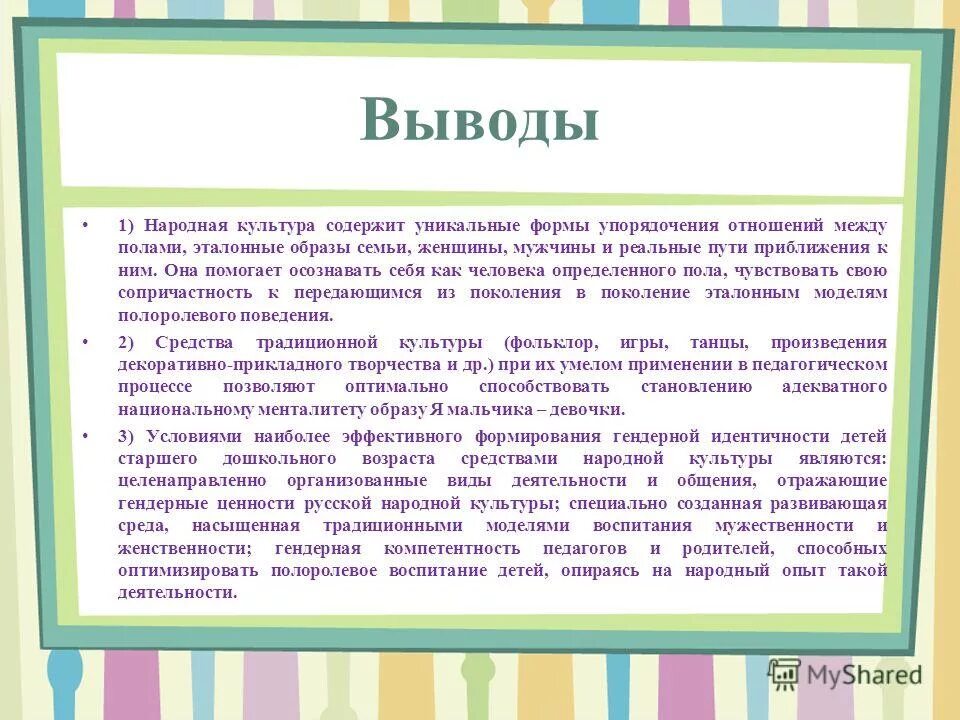 Выводы

• 1) Народная культура содержит уникальные формы упорядочения отношений между полами, эталонные образы семьи, женщины, мужчины и реальные пути приближения к ним. Она помогает осознавать себя как человека определенного пола, чувствовать свою сопричастность к передающимся из поколения в поколение эталонным моделям полоролевого поведения.

• 2) Средства традиционной культуры (фольклор, игры, танцы, произведения декоративно-прикладного творчества и др.) при их умелом применении в педагогическом процессе позволяют оптимально способствовать становлению адекватного национальному менталитету образу Я мальчика – девочки.

• 3) Условиями наиболее эффективного формирования гендерной идентичности детей старшего дошкольного возраста средствами народной культуры являются: целенаправленно организованные виды деятельности и общения, отражающие гендерные ценности русской народной культуры; специально созданная развивающая среда, насыщенная традиционными моделями воспитания мужественности и женственности; гендерная компетентность педагогов и родителей, способных оптимизировать полоролевое воспитание детей, опираясь на народный опыт такой деятельности.

MyShared